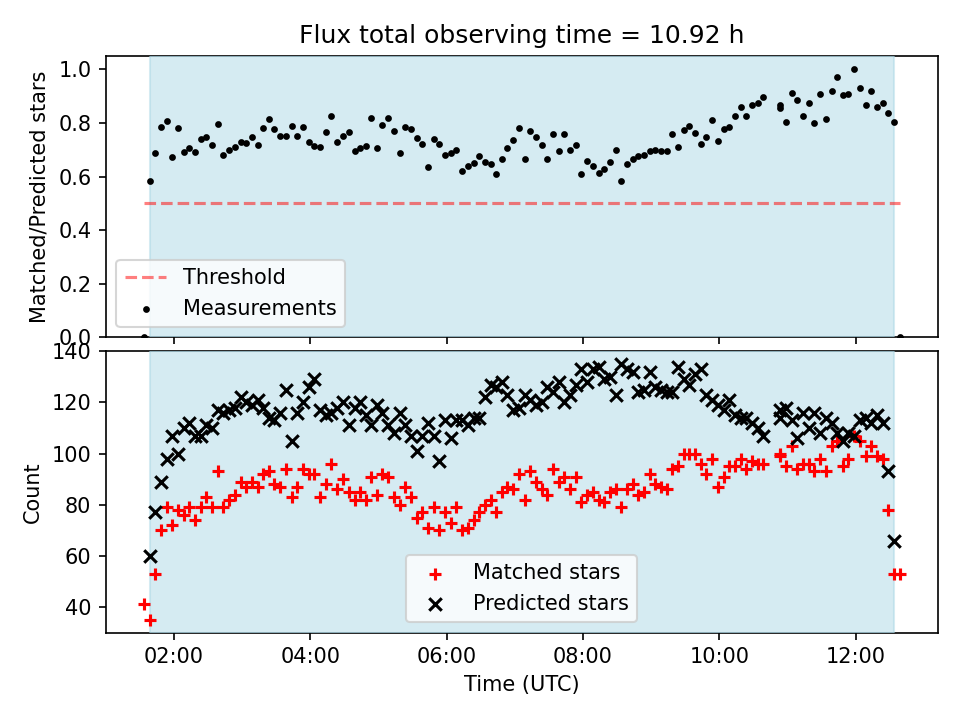 Flux total observing time = 10.92 h

Matched/Predicted stars
1.0
0.8
0.6
0.4
0.2
0.0

Threshold
Measurements

Count
140
120
100
80
60
40

Matched stars
Predicted stars

02:00
04:00
06:00
08:00
10:00
12:00
Time (UTC)